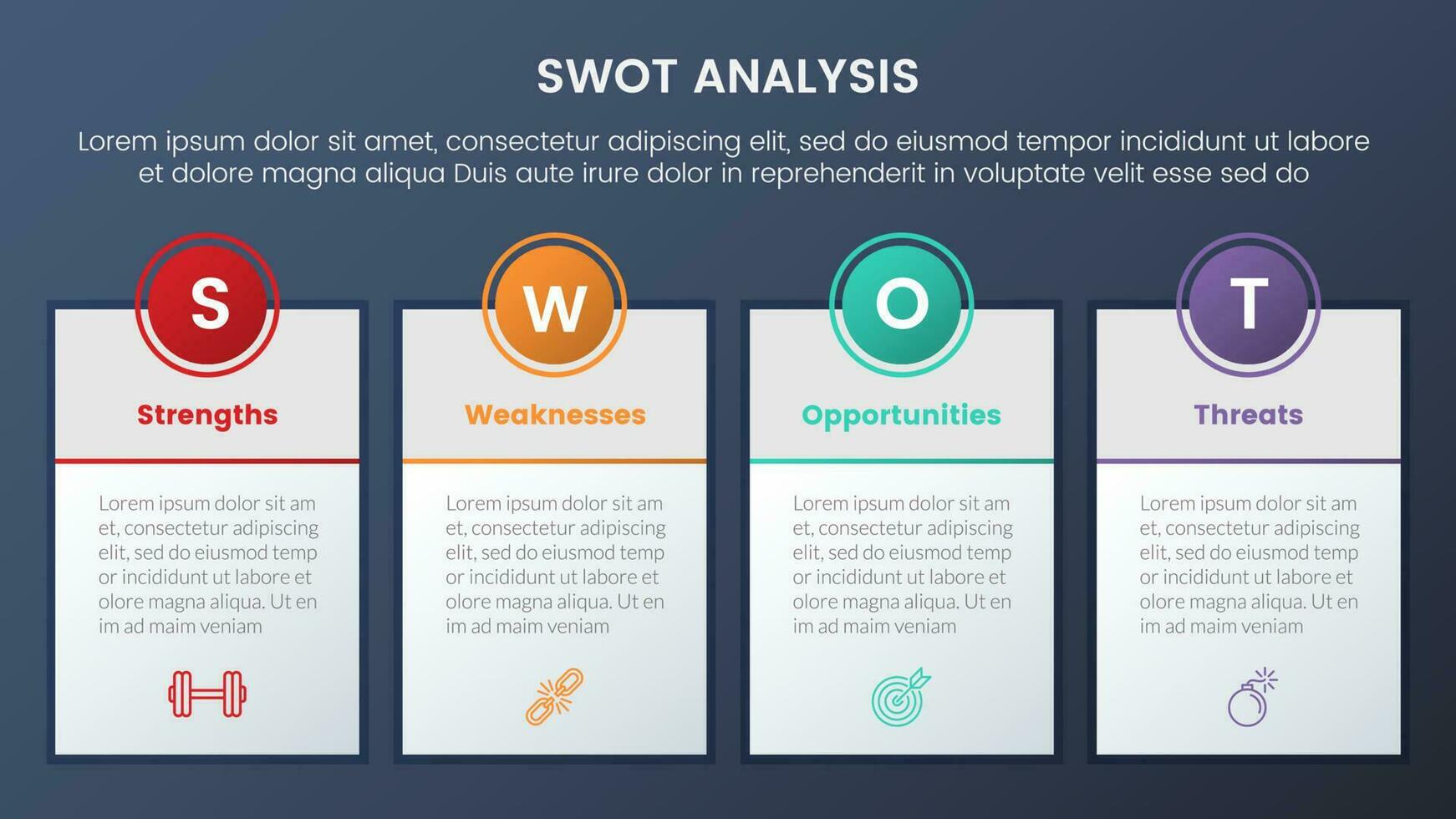 SWOT ANALYSIS

Lorem ipsum dolor sit amet, consectetur adipiscing elit, sed do eiusmod tempor incididunt ut labore et dolore magna aliqua Duis aute irure dolor in reprehenderit in voluptate velit esse sed do

S

Strengths

Lorem ipsum dolor sit am et, consectetur adipiscing elit, sed do eiusmod temp or incididunt ut labore et olore magna aliqua. Ut en im ad maim veniam

W

Weaknesses

Lorem ipsum dolor sit am et, consectetur adipiscing elit, sed do eiusmod temp or incididunt ut labore et olore magna aliqua. Ut en im ad maim veniam

O

Opportunities

Lorem ipsum dolor sit am et, consectetur adipiscing elit, sed do eiusmod temp or incididunt ut labore et olore magna aliqua. Ut en im ad maim veniam

T

Threats

Lorem ipsum dolor sit am et, consectetur adipiscing elit, sed do eiusmod temp or incididunt ut labore et olore magna aliqua. Ut en im ad maim veniam